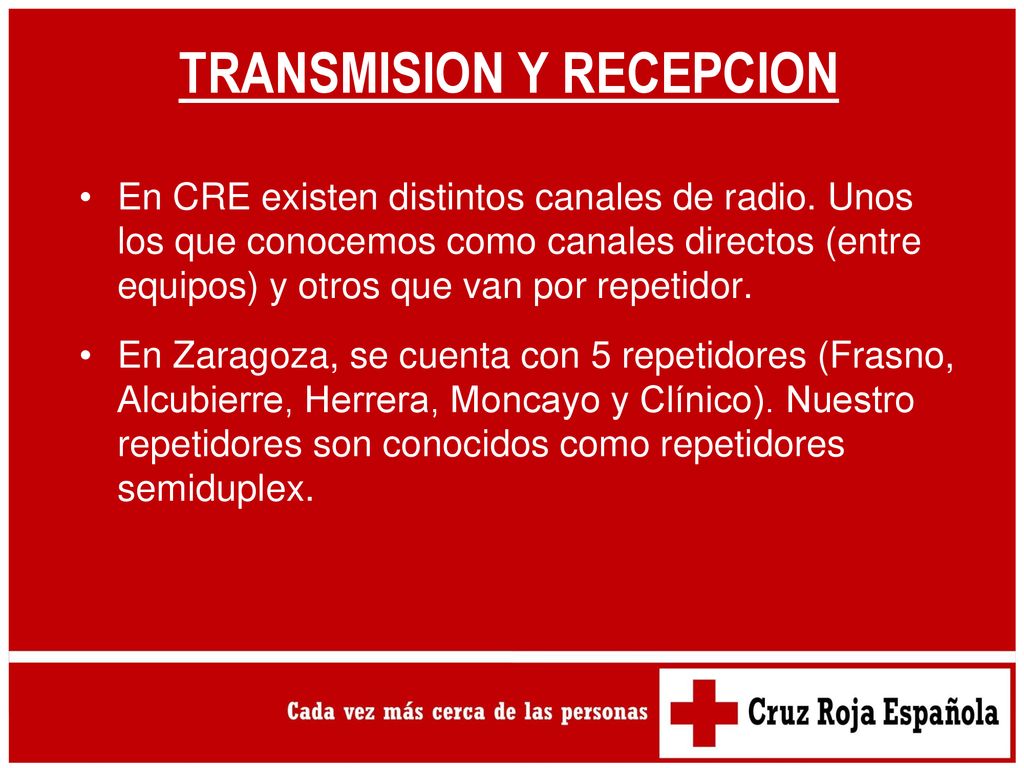 TRANSMISION Y RECEPCION

• En CRE existen distintos canales de radio. Unos los que conocemos como canales directos (entre equipos) y otros que van por repetidor.

• En Zaragoza, se cuenta con 5 repetidores (Frasno, Alcubierre, Herrera, Moncayo y Clínico). Nuestro repetidores son conocidos como repetidores semiduplex.

Cada vez más cerca de las personas

Cruz Roja Española